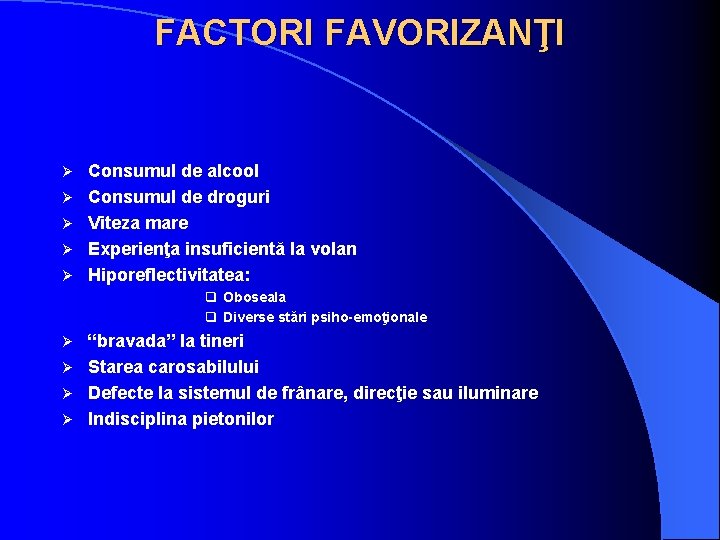 FACTORI FAVORIZANŢI

➢ Consumul de alcool
➢ Consumul de droguri
➢ Viteza mare
➢ Experienţa insuficientă la volan
➢ Hiporeflectivitatea:
  ❑ Oboseala
  ❑ Diverse stări psiho-emoţionale
➢ “bravada” la tineri
➢ Starea carosabilului
➢ Defecte la sistemul de frânare, direcţie sau iluminare
➢ Indisciplina pietonilor